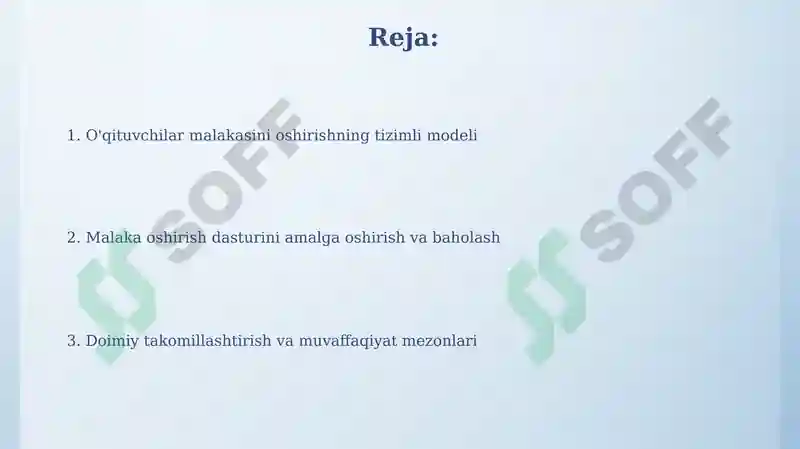 Reja:

1. O'qituvchilar malakasini oshirishning tizimli modeli

2. Malaka oshirish dasturini amalga oshirish va baholash

3. Doimiy takomillashtirish va muvaffaqiyat mezonlari

SOFF

SOFF